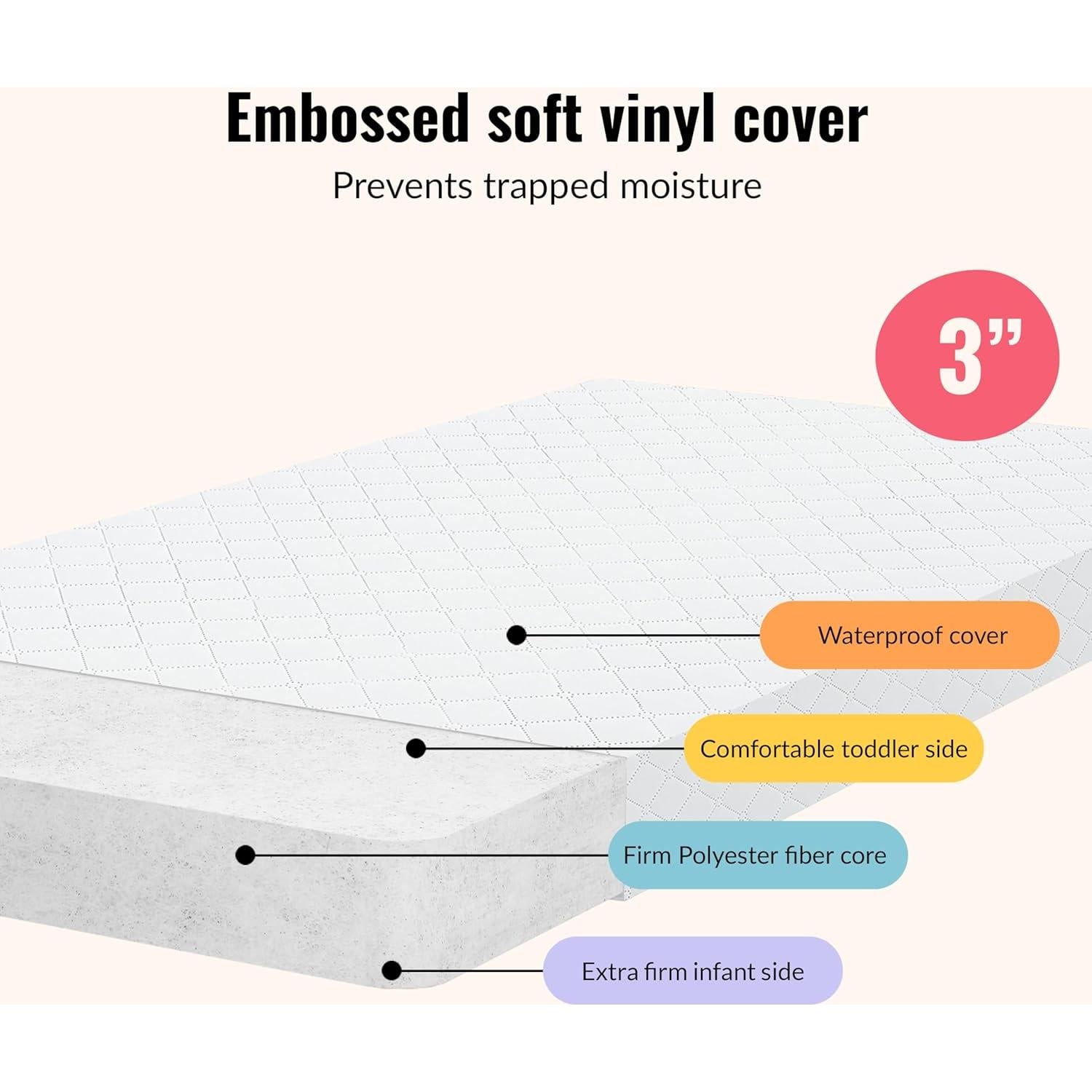 Embossed soft vinyl cover

Prevents trapped moisture

3”

Waterproof cover

Comfortable toddler side

Firm Polyester fiber core

Extra firm infant side